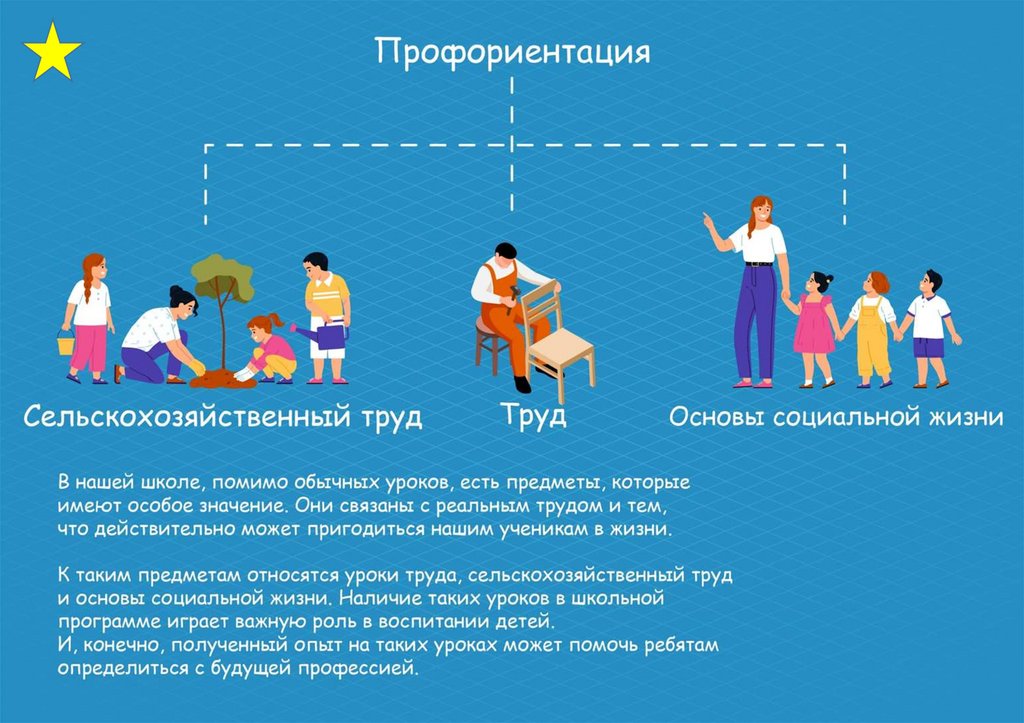 Профориентация

Сельскохозяйственный труд

Труд

Основы социальной жизни

В нашей школе, помимо обычных уроков, есть предметы, которые имеют особое значение. Они связаны с реальным трудом и тем, что действительно может пригодиться нашим ученикам в жизни.

К таким предметам относятся уроки труда, сельскохозяйственный труд и основы социальной жизни. Наличие таких уроков в школьной программе играет важную роль в воспитании детей.
И, конечно, полученный опыт на таких уроках может помочь ребятам определиться с будущей профессией.